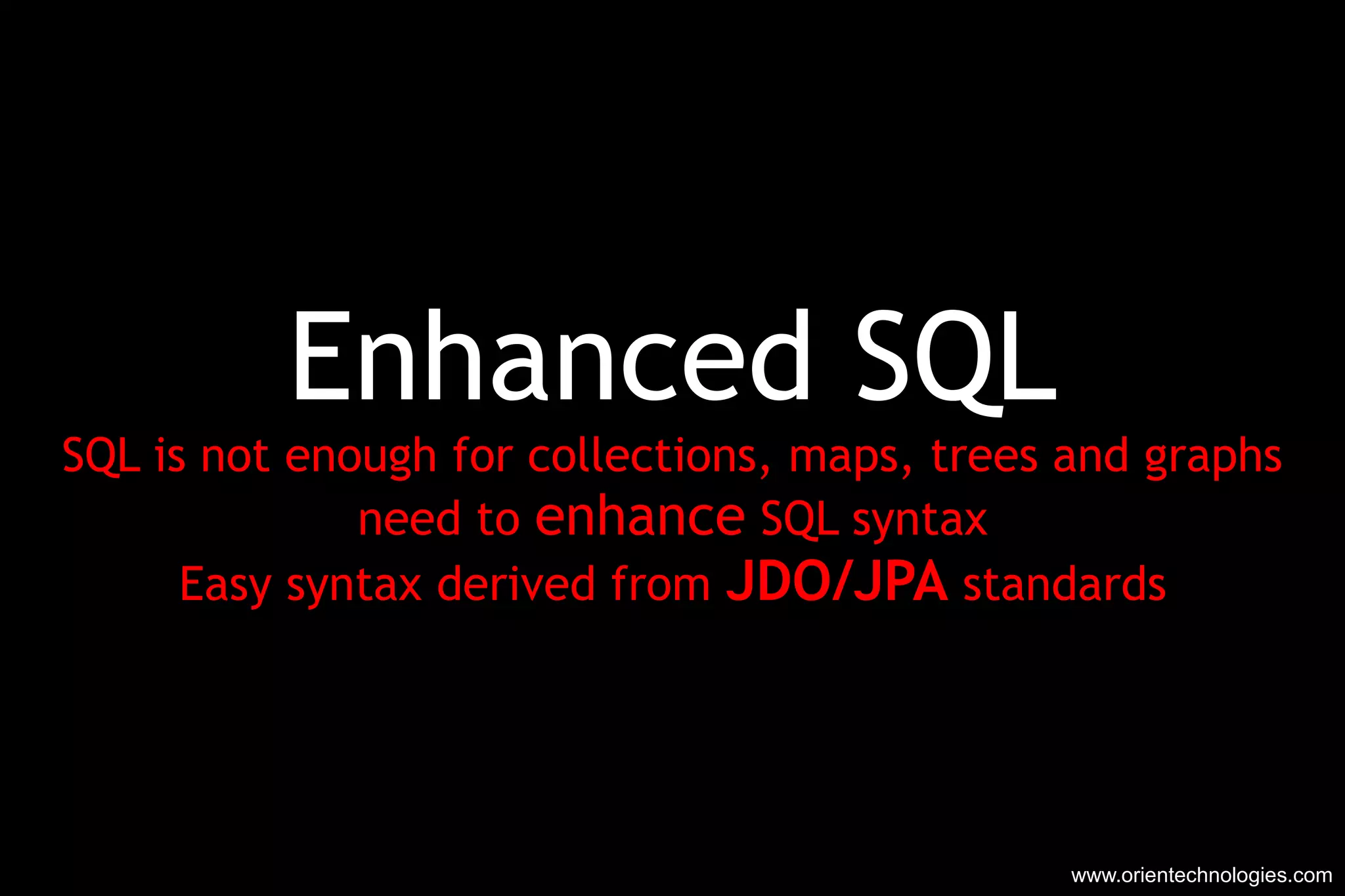 Enhanced SQL

SQL is not enough for collections, maps, trees and graphs
need to enhance SQL syntax
Easy syntax derived from JDO/JPA standards

www.orientechnologies.com